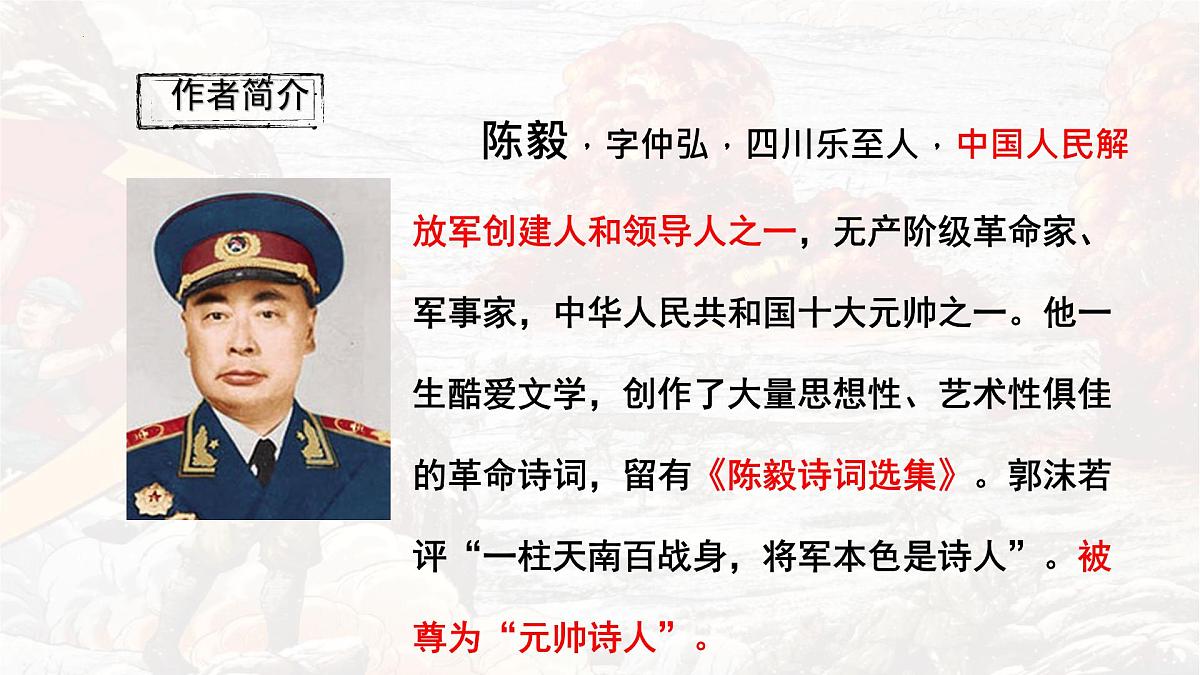 作者简介

陈毅，字仲弘，四川乐至人，中国人民解放军创建人和领导人之一，无产阶级革命家、军事家，中华人民共和国十大元帅之一。他一生酷爱文学，创作了大量思想性、艺术性俱佳的革命诗词，留有《陈毅诗词选集》。郭沫若评“一柱天南百战身，将军本色是诗人”。被尊为“元帅诗人”。